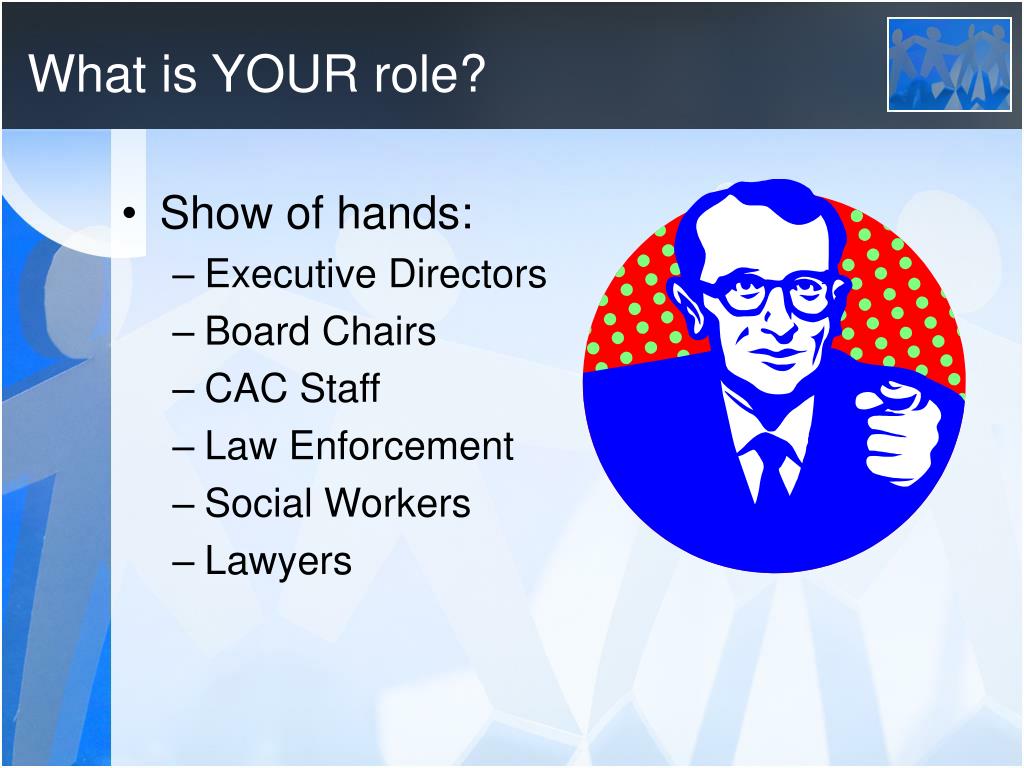 What is YOUR role?

• Show of hands:
– Executive Directors
– Board Chairs
– CAC Staff
– Law Enforcement
– Social Workers
– Lawyers